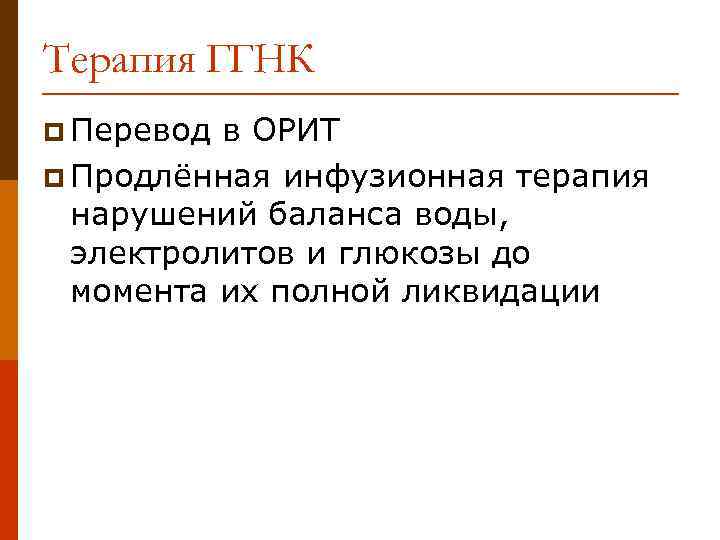 Терапия ГГНК

Перевод в ОРИТ

Продлённая инфузионная терапия нарушений баланса воды, электролитов и глюкозы до момента их полной ликвидации